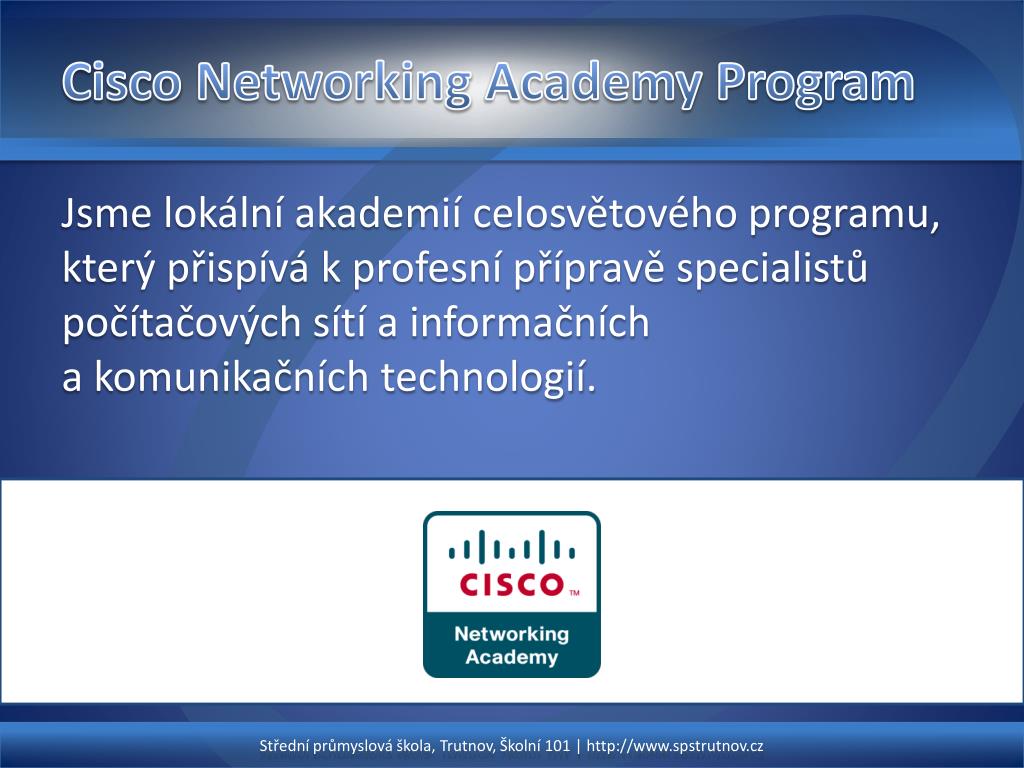 Cisco Networking Academy Program

Jsme lokální akademií celosvětového programu, který přispívá k profesní přípravě specialistů počítačových sítí a informačních a komunikačních technologií.

CISCO™

Networking Academy

Střední průmyslová škola, Trutnov, Školní 101 | http://www.spstrutnov.cz